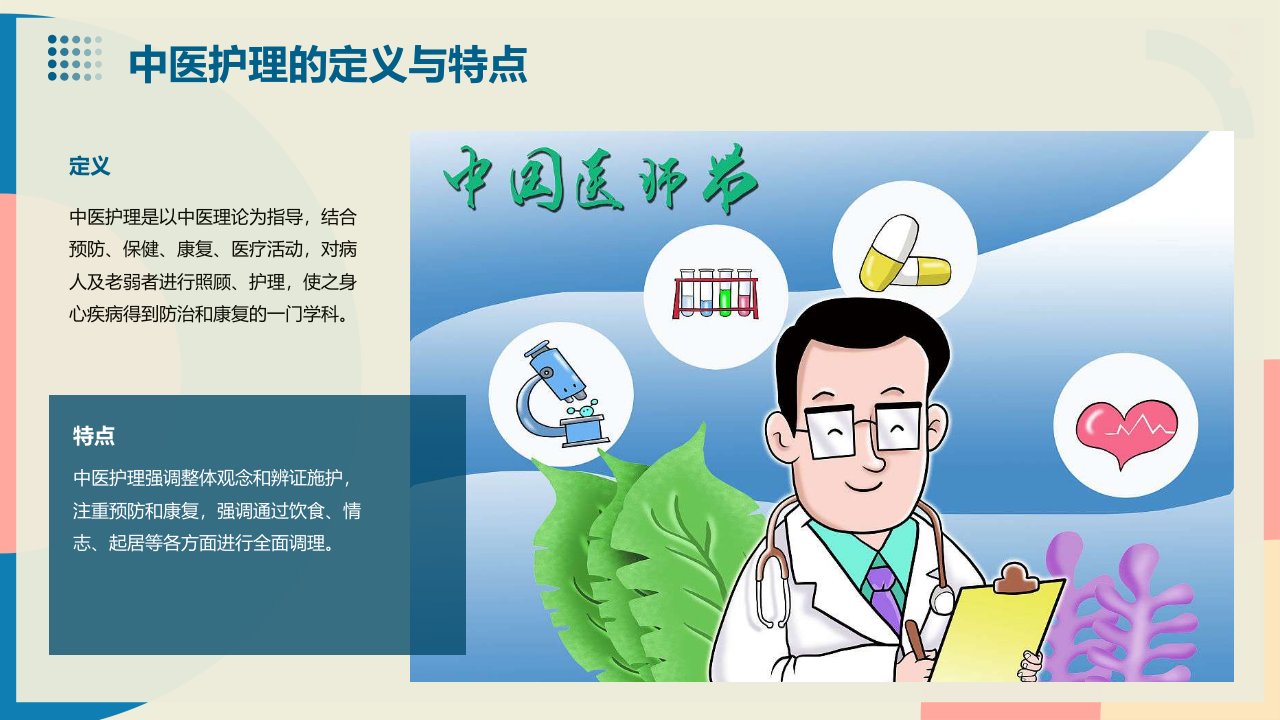 中医护理的定义与特点

定义

中医护理是以中医理论为指导，结合预防、保健、康复、医疗活动，对病人及老弱者进行照顾、护理，使之身心疾病得到防治和康复的一门学科。

特点

中医护理强调整体观念和辨证施护，注重预防和康复，强调通过饮食、情志、起居等各方面进行全面调理。

中国医师节